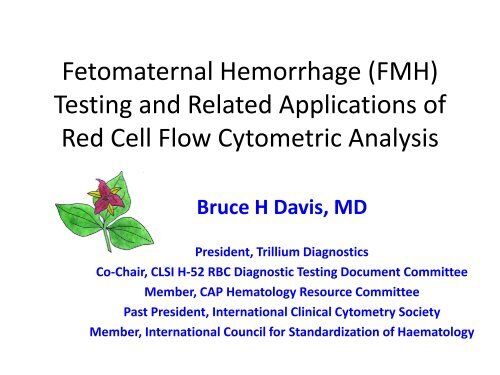 Fetomaternal Hemorrhage (FMH) Testing and Related Applications of Red Cell Flow Cytometric Analysis

Bruce H Davis, MD

President, Trillium Diagnostics
Co-Chair, CLSI H-52 RBC Diagnostic Testing Document Committee
Member, CAP Hematology Resource Committee
Past President, International Clinical Cytometry Society
Member, International Council for Standardization of Haematology